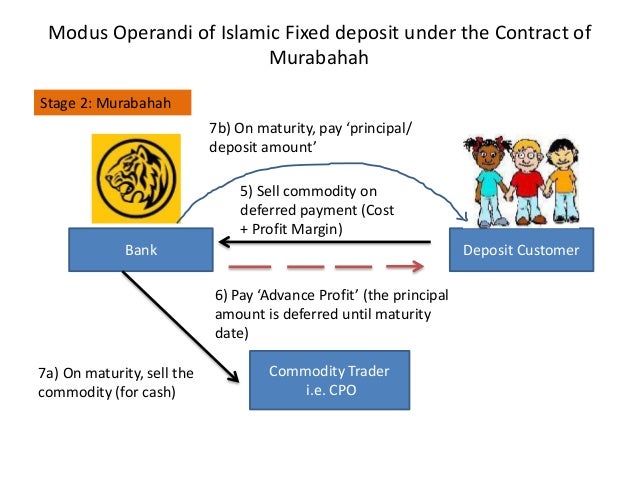 Modus Operandi of Islamic Fixed deposit under the Contract of Murabahah

Stage 2: Murabahah

7b) On maturity, pay ‘principal/ deposit amount’

5) Sell commodity on deferred payment (Cost + Profit Margin)

Bank

Deposit Customer

6) Pay ‘Advance Profit’ (the principal amount is deferred until maturity date)

7a) On maturity, sell the commodity (for cash)

Commodity Trader i.e. CPO